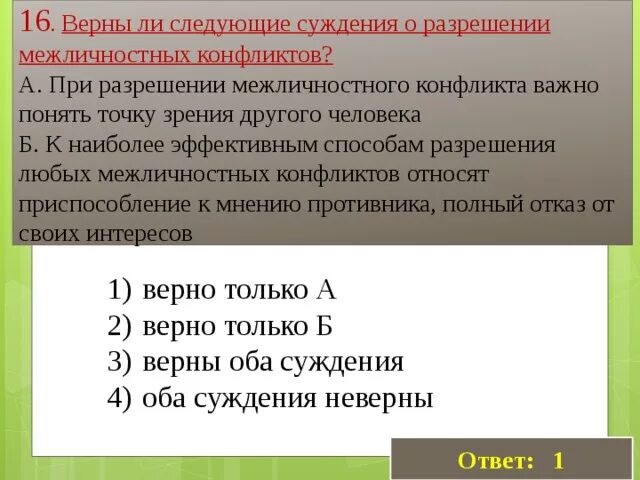 16. Верны ли следующие суждения о разрешении межличностных конфликтов?
А. При разрешении межличностного конфликта важно понять точку зрения другого человека
Б. К наиболее эффективным способам разрешения любых межличностных конфликтов относят приспособление к мнению противника, полный отказ от своих интересов

1) верно только А
2) верно только Б
3) верны оба суждения
4) оба суждения неверны

Ответ: 1